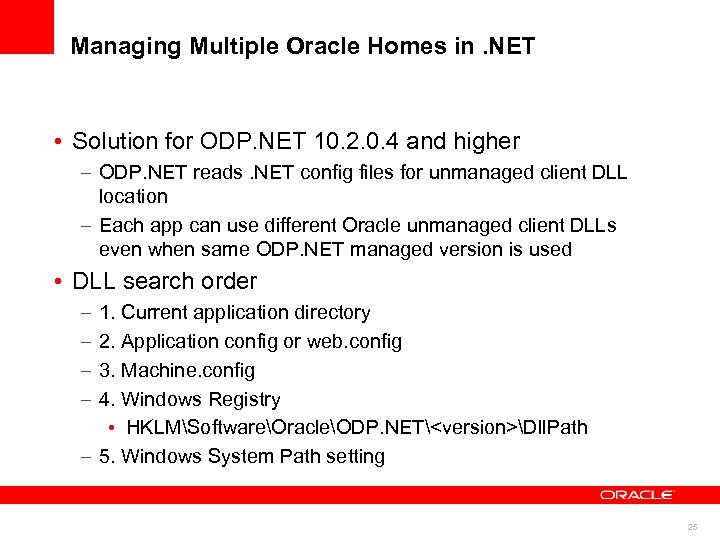 Managing Multiple Oracle Homes in .NET

• Solution for ODP.NET 10.2.0.4 and higher
– ODP.NET reads .NET config files for unmanaged client DLL location
– Each app can use different Oracle unmanaged client DLLs even when same ODP.NET managed version is used

• DLL search order
– 1. Current application directory
– 2. Application config or web.config
– 3. Machine.config
– 4. Windows Registry
• HKLM\Software\Oracle\ODP.NET\<version>\DllPath
– 5. Windows System Path setting

ORACLE

25